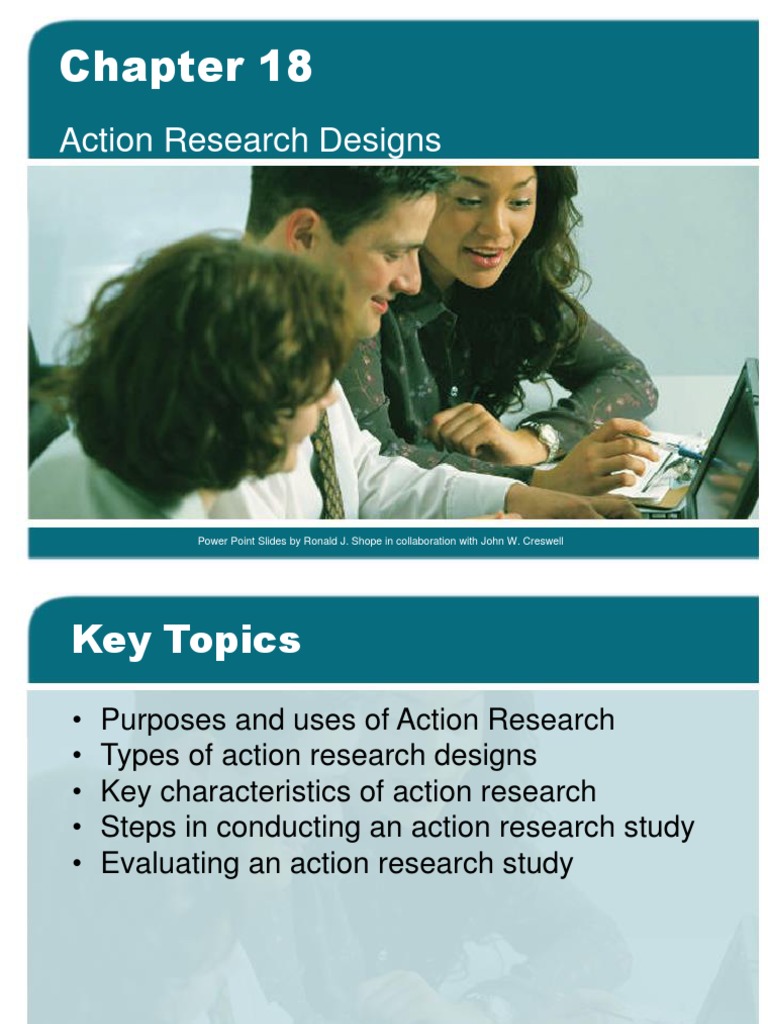 Chapter 18

Action Research Designs

Power Point Slides by Ronald J. Shope in collaboration with John W. Creswell

Key Topics

• Purposes and uses of Action Research
• Types of action research designs
• Key characteristics of action research
• Steps in conducting an action research study
• Evaluating an action research study